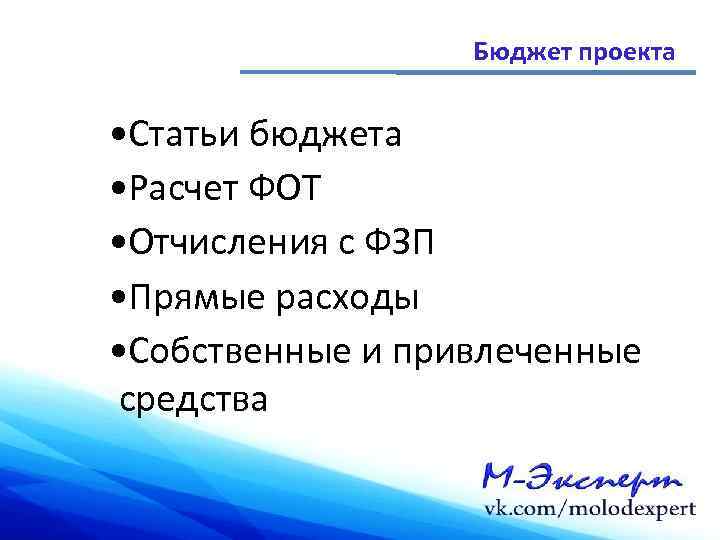 Бюджет проекта

•Статьи бюджета
•Расчет ФОТ
•Отчисления с ФЗП
•Прямые расходы
•Собственные и привлеченные средства

М-Эксперт
vk.com/molodexpert